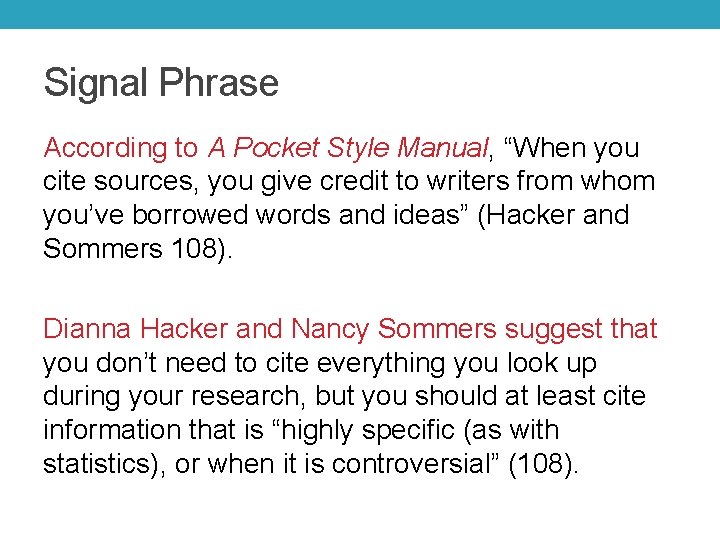 Signal Phrase

According to A Pocket Style Manual, “When you cite sources, you give credit to writers from whom you’ve borrowed words and ideas” (Hacker and Sommers 108).

Dianna Hacker and Nancy Sommers suggest that you don’t need to cite everything you look up during your research, but you should at least cite information that is “highly specific (as with statistics), or when it is controversial” (108).